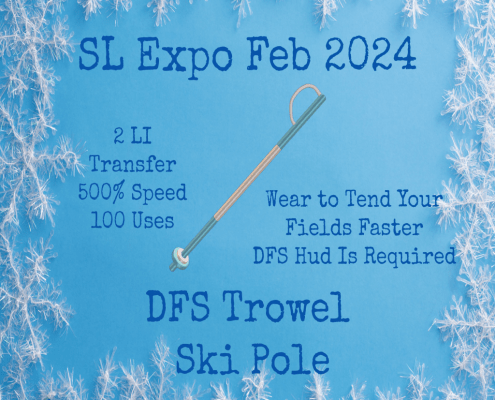 SL Expo Feb 2024

2 LI
Transfer
500% Speed
100 Uses

Wear to Tend Your Fields Faster
DFS Hud Is Required

DFS Trowel
Ski Pole